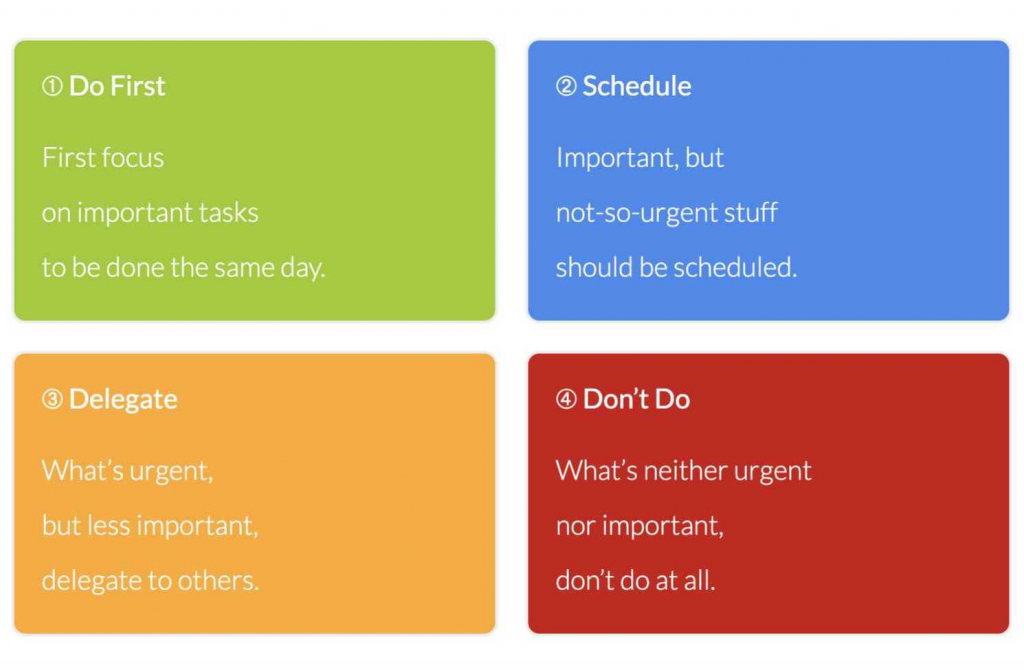 ① Do First

First focus
on important tasks
to be done the same day.

② Schedule

Important, but
not-so-urgent stuff
should be scheduled.

③ Delegate

What's urgent,
but less important,
delegate to others.

④ Don't Do

What's neither urgent
nor important,
don't do at all.